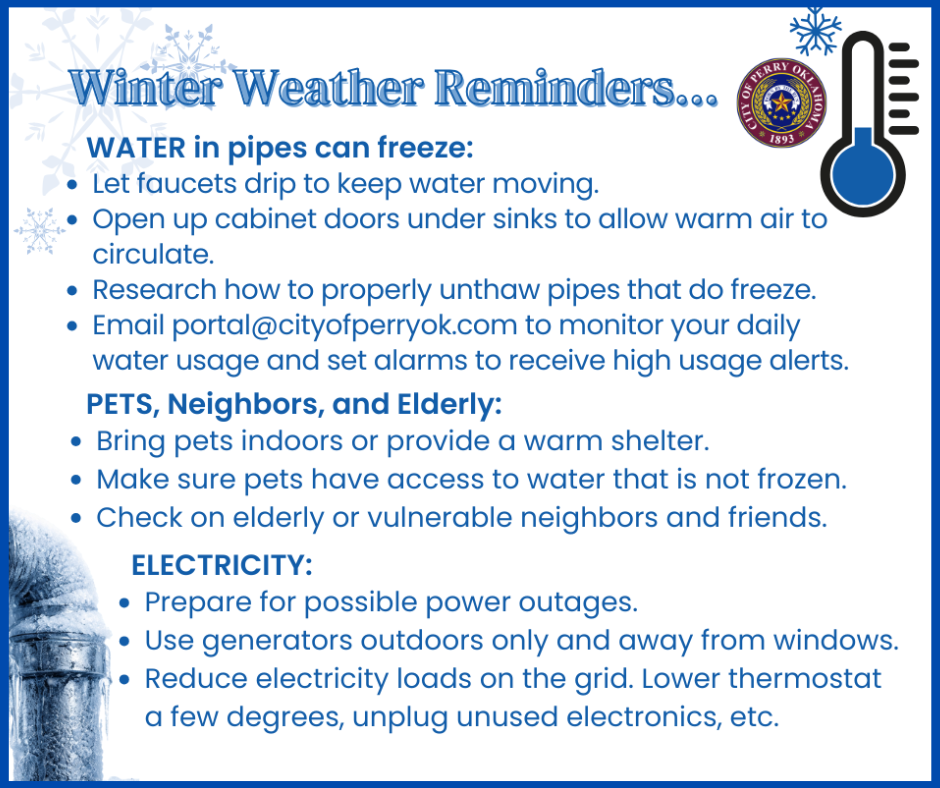 Winter Weather Reminders...

CITY OF PERRY OKLAHOMA
1893

WATER in pipes can freeze:
- Let faucets drip to keep water moving.
- Open up cabinet doors under sinks to allow warm air to circulate.
- Research how to properly unthaw pipes that do freeze.
- Email portal@cityofperryok.com to monitor your daily water usage and set alarms to receive high usage alerts.

PETS, Neighbors, and Elderly:
- Bring pets indoors or provide a warm shelter.
- Make sure pets have access to water that is not frozen.
- Check on elderly or vulnerable neighbors and friends.

ELECTRICITY:
- Prepare for possible power outages.
- Use generators outdoors only and away from windows.
- Reduce electricity loads on the grid. Lower thermostat a few degrees, unplug unused electronics, etc.